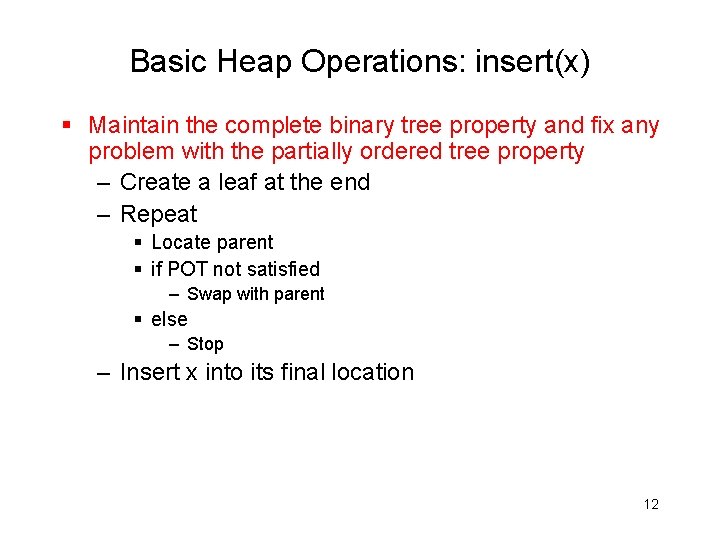 Basic Heap Operations: insert(x)

▪ Maintain the complete binary tree property and fix any problem with the partially ordered tree property
– Create a leaf at the end
– Repeat
▪ Locate parent
▪ if POT not satisfied
– Swap with parent
▪ else
– Stop
– Insert x into its final location

12